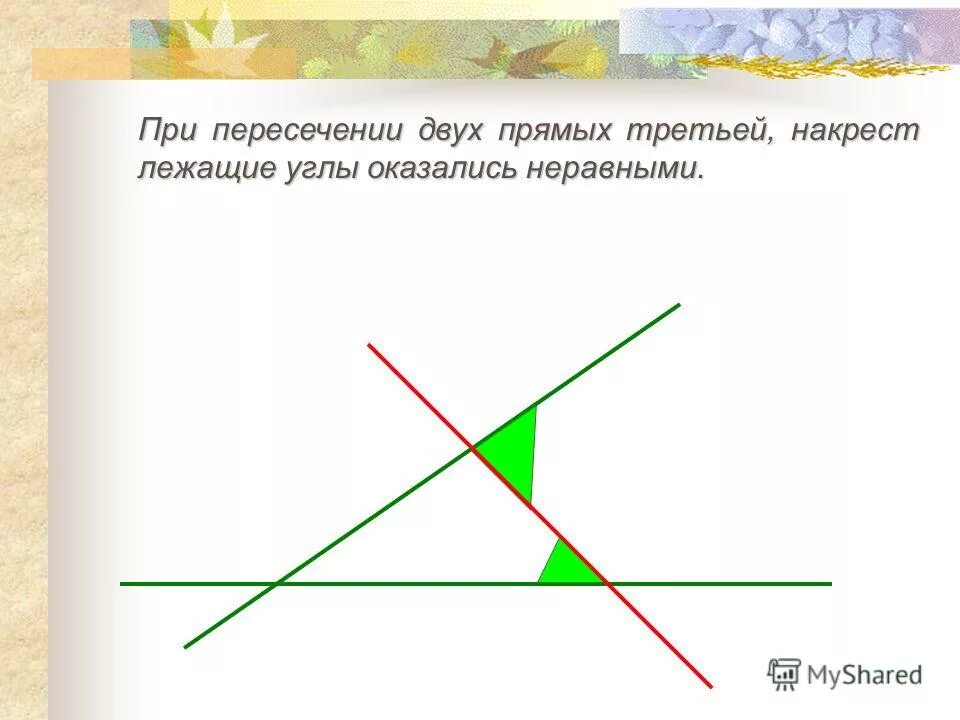 При пересечении двух прямых третьей, накрест лежащие углы оказались неравными.

MyShared